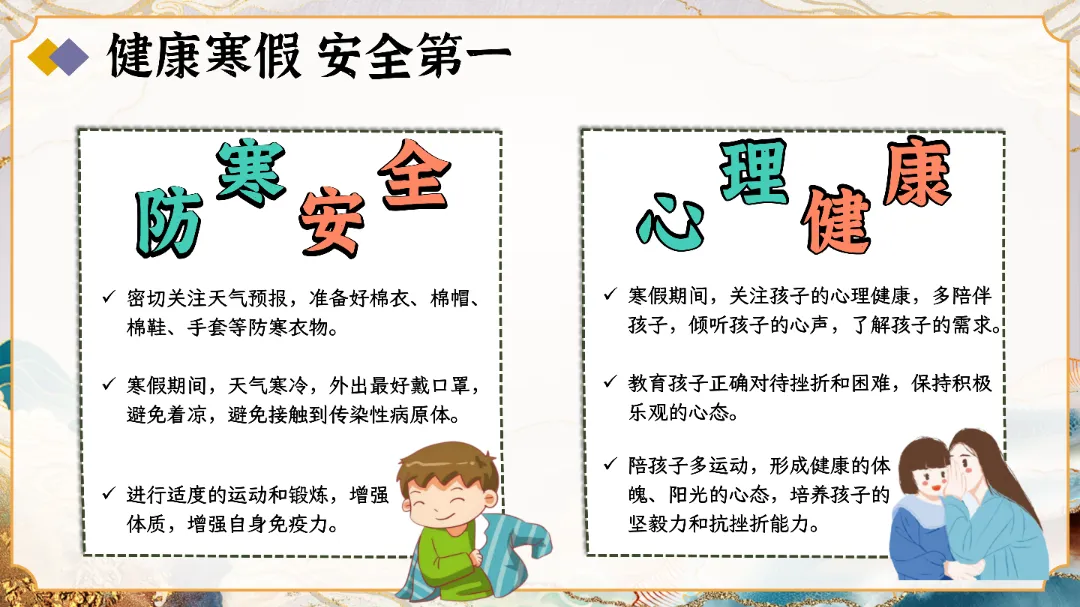 健康寒假 安全第一

防寒安全

✓ 密切关注天气预报，准备好棉衣、棉帽、棉鞋、手套等防寒衣物。

✓ 寒假期间，天气寒冷，外出最好戴口罩，避免着凉，避免接触到传染性病原体。

✓ 进行适度的运动和锻炼，增强体质，增强自身免疫力。

心理健康

✓ 寒假期间，关注孩子的心理健康，多陪伴孩子，倾听孩子的心声，了解孩子的需求。

✓ 教育孩子正确对待挫折和困难，保持积极乐观的心态。

✓ 陪孩子多运动，形成健康的体魄、阳光的心态，培养孩子的坚毅力和抗挫折能力。